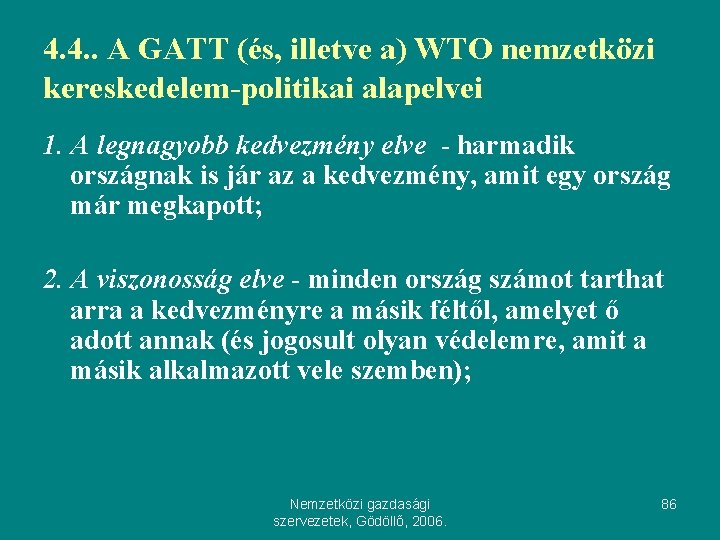 4.4.. A GATT (és, illetve a) WTO nemzetközi kereskedelem-politikai alapelvei

1. A legnagyobb kedvezmény elve - harmadik országnak is jár az a kedvezmény, amit egy ország már megkapott;

2. A viszonosság elve - minden ország számot tarthat arra a kedvezményre a másik féltől, amelyet ő adott annak (és jogosult olyan védelemre, amit a másik alkalmazott vele szemben);

Nemzetközi gazdasági szervezetek, Gödöllő, 2006.

86